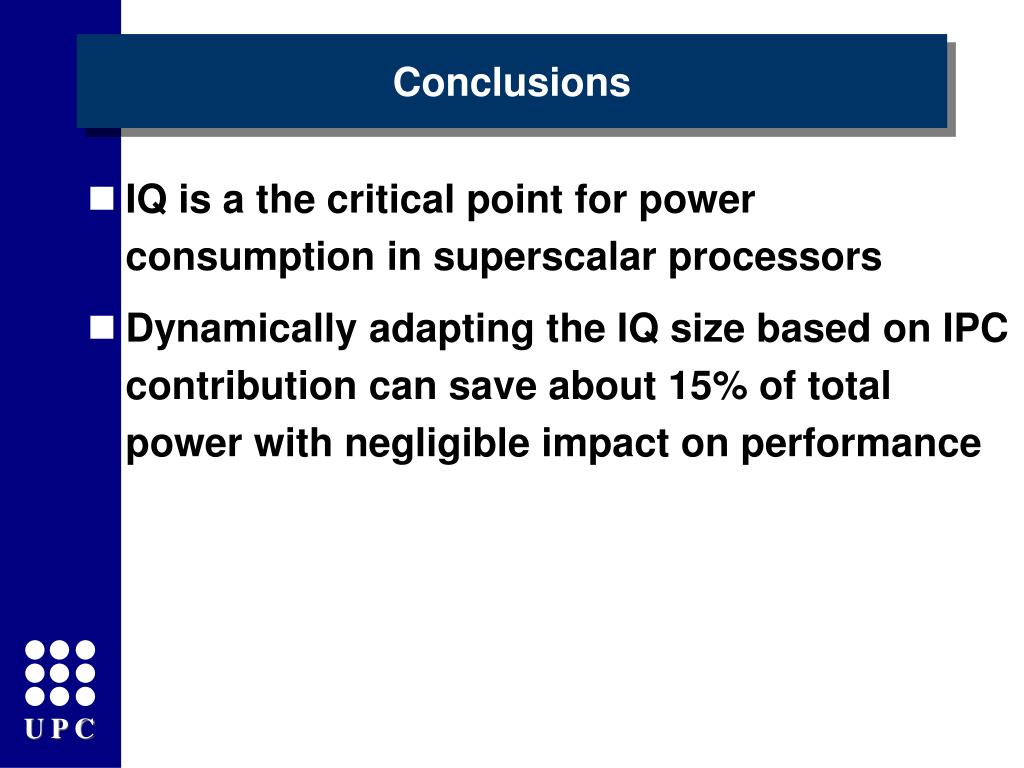 Conclusions

IQ is a the critical point for power consumption in superscalar processors

Dynamically adapting the IQ size based on IPC contribution can save about 15% of total power with negligible impact on performance

UPC